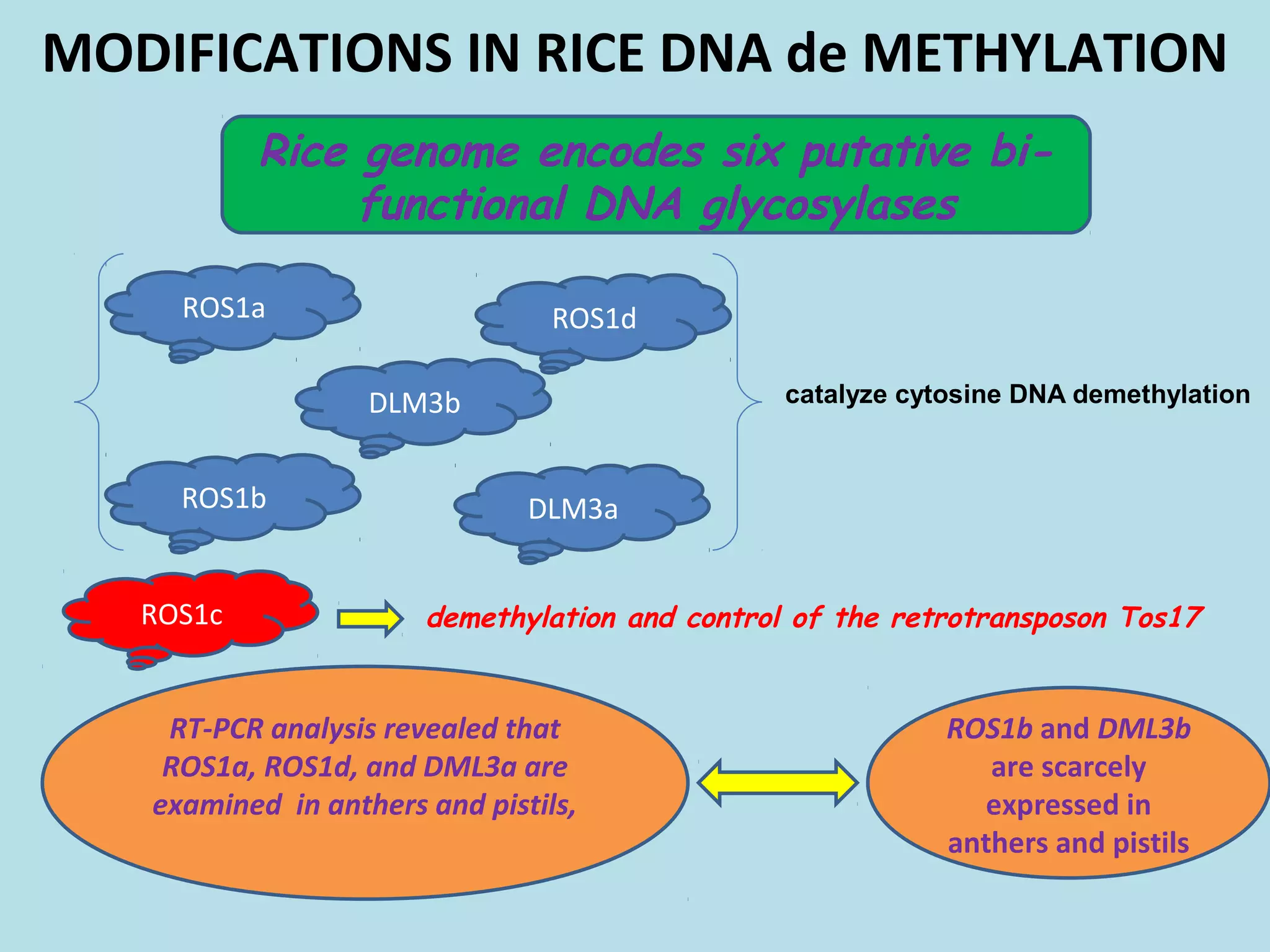 MODIFICATIONS IN RICE DNA de METHYLATION

Rice genome encodes six putative bi-functional DNA glycosylases

ROS1a

ROS1d

DLM3b

ROS1b

DLM3a

catalyze cytosine DNA demethylation

ROS1c

demethylation and control of the retrotransposon Tos17

RT-PCR analysis revealed that ROS1a, ROS1d, and DML3a are examined in anthers and pistils,

ROS1b and DML3b are scarcely expressed in anthers and pistils